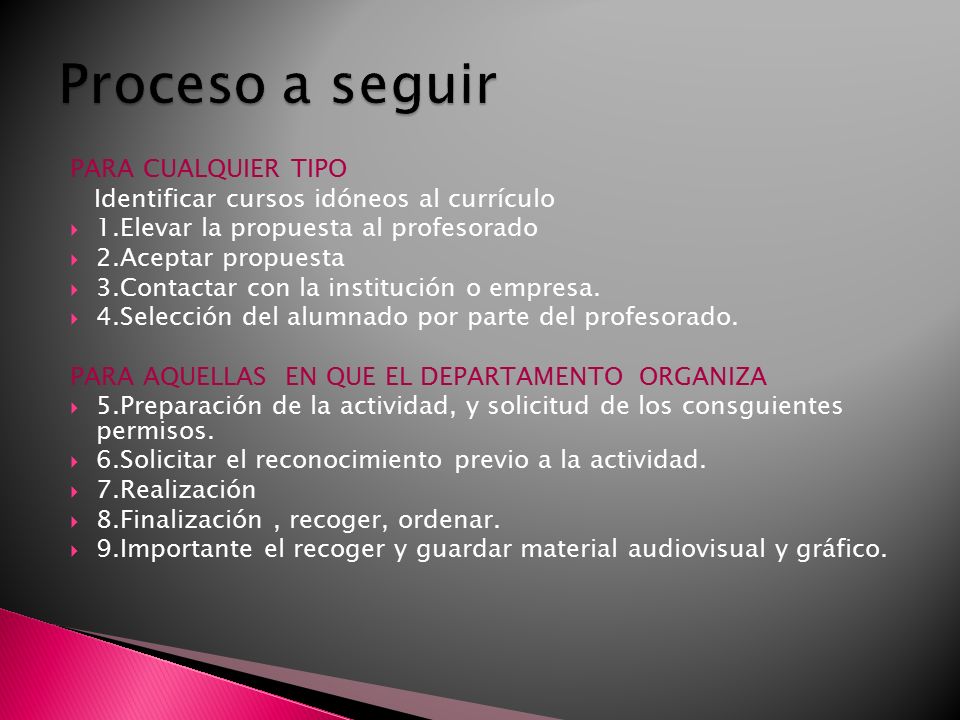 Proceso a seguir

PARA CUALQUIER TIPO

Identificar cursos idóneos al currículo

1.Elevar la propuesta al profesorado

2.Aceptar propuesta

3.Contactar con la institución o empresa.

4.Selección del alumnado por parte del profesorado.

PARA AQUELLAS EN QUE EL DEPARTAMENTO ORGANIZA

5.Preparación de la actividad, y solicitud de los consguientes permisos.

6.Solicitar el reconocimiento previo a la actividad.

7.Realización

8.Finalización , recoger, ordenar.

9.Importante el recoger y guardar material audiovisual y gráfico.